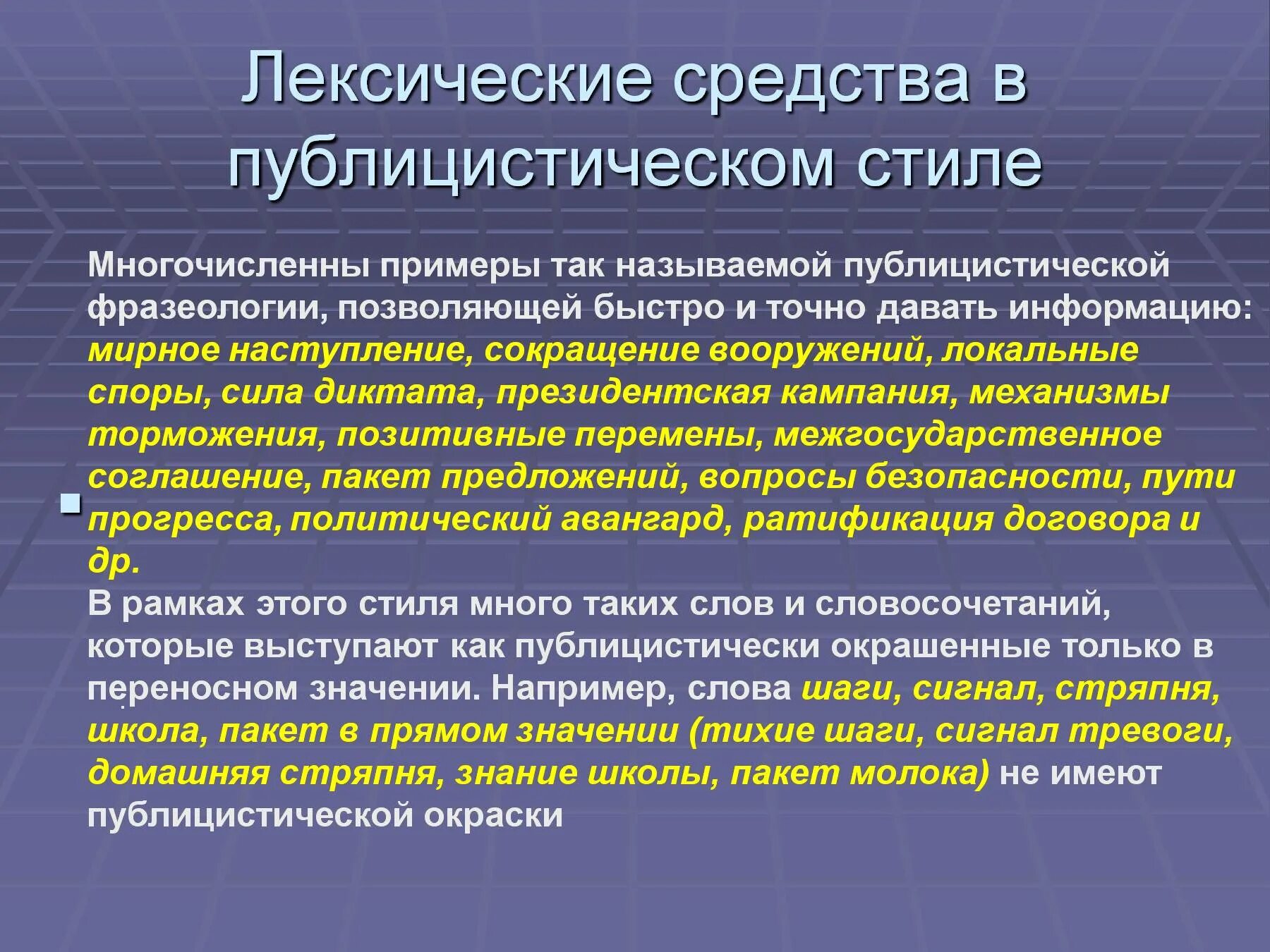 Лексические средства в публицистическом стиле

Многочисленны примеры так называемой публицистической фразеологии, позволяющей быстро и точно давать информацию: мирное наступление, сокращение вооружений, локальные споры, сила диктата, президентская кампания, механизмы торможения, позитивные перемены, межгосударственное соглашение, пакет предложений, вопросы безопасности, пути прогресса, политический авангард, ратификация договора и др.
В рамках этого стиля много таких слов и словосочетаний, которые выступают как публицистически окрашенные только в переносном значении. Например, слова шаги, сигнал, стряпня, школа, пакет в прямом значении (тихие шаги, сигнал тревоги, домашняя стряпня, знание школы, пакет молока) не имеют публицистической окраски